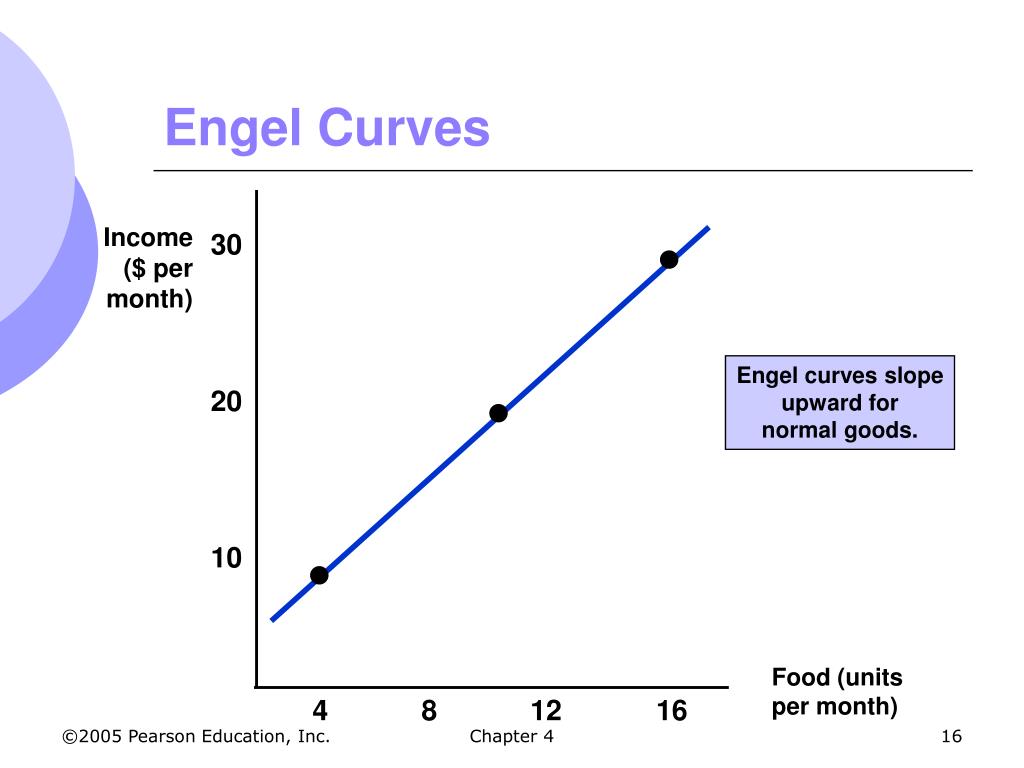 Engel Curves

Income ($ per month)

30

20

10

Engel curves slope upward for normal goods.

4
8
12
16

Food (units per month)

©2005 Pearson Education, Inc.

Chapter 4

16